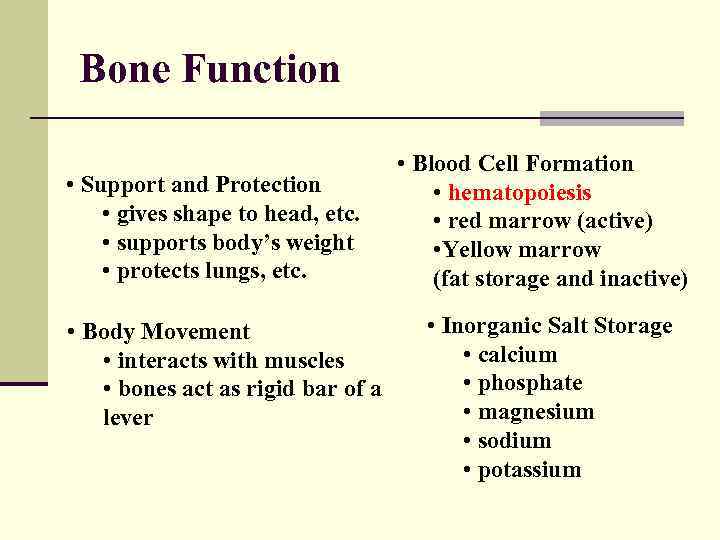 Bone Function

• Support and Protection
• gives shape to head, etc.
• supports body's weight
• protects lungs, etc.

• Body Movement
• interacts with muscles
• bones act as rigid bar of a lever

• Blood Cell Formation
• hematopoiesis
• red marrow (active)
•Yellow marrow (fat storage and inactive)

• Inorganic Salt Storage
• calcium
• phosphate
• magnesium
• sodium
• potassium